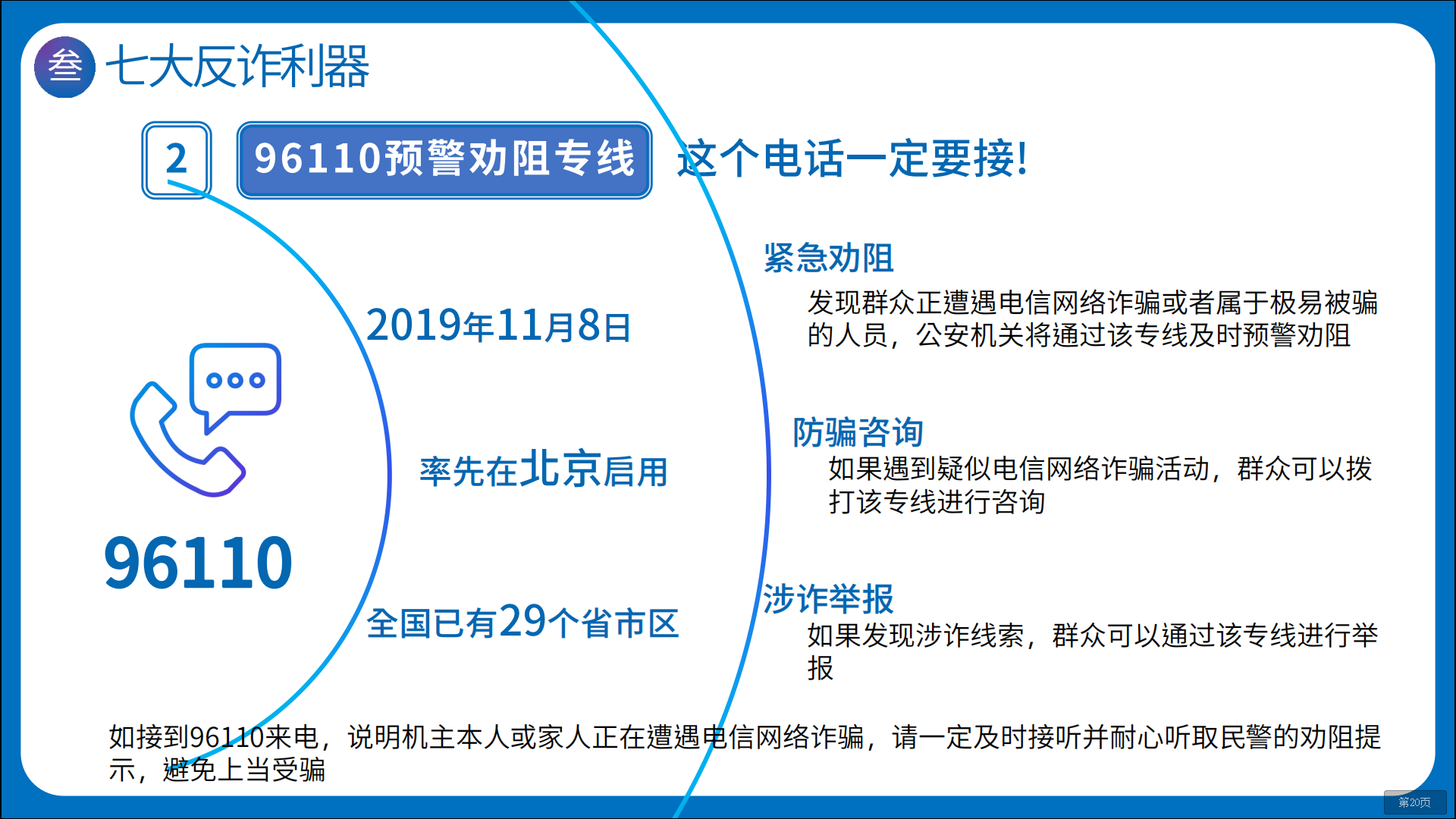 叁 七大反诈利器

2 96110预警劝阻专线 这个电话一定要接!

96110

2019年11月8日

率先在北京启用

全国已有29个省市区

紧急劝阻
发现群众正遭遇电信网络诈骗或者属于极易被骗的人员，公安机关将通过该专线及时预警劝阻

防骗咨询
如果遇到疑似电信网络诈骗活动，群众可以拨打该专线进行咨询

涉诈举报
如果发现涉诈线索，群众可以通过该专线进行举报

如接到96110来电，说明机主本人或家人正在遭遇电信网络诈骗，请一定及时接听并耐心听取民警的劝阻提示，避免上当受骗

第20页